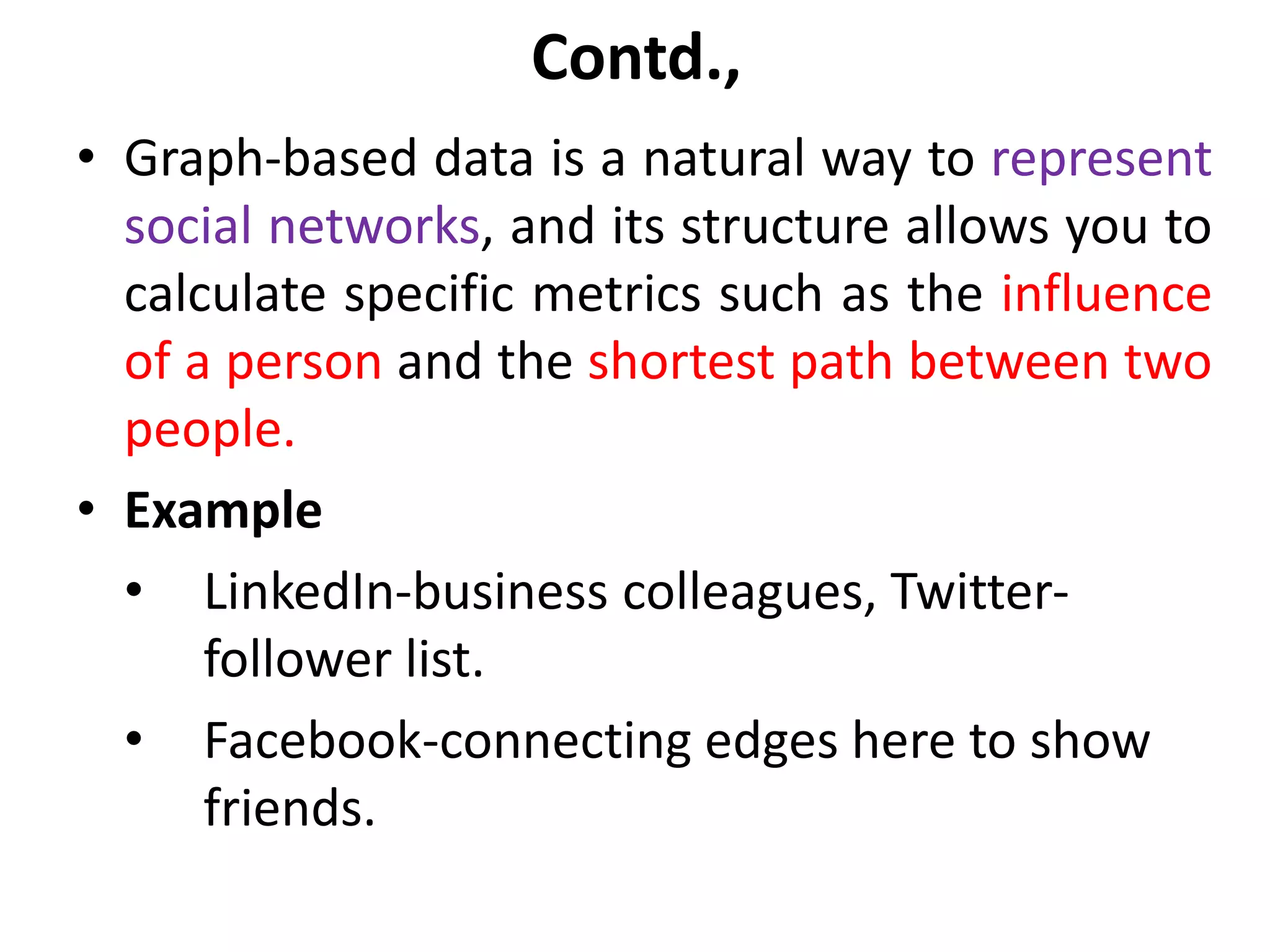 Contd.,

• Graph-based data is a natural way to represent social networks, and its structure allows you to calculate specific metrics such as the influence of a person and the shortest path between two people.

• Example

• LinkedIn-business colleagues, Twitter-follower list.

• Facebook-connecting edges here to show friends.